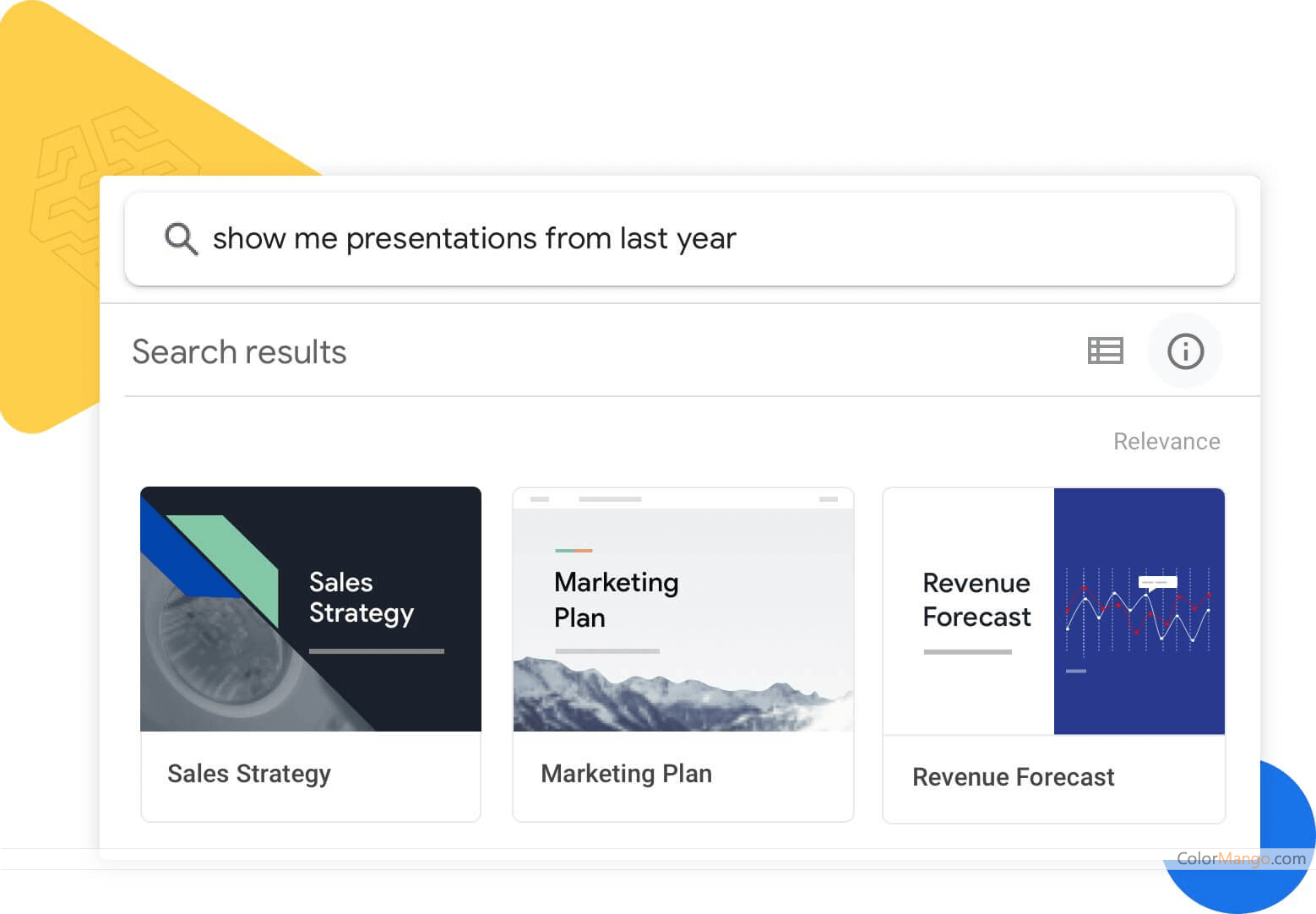 show me presentations from last year

Search results

Relevance

Sales Strategy

Sales Strategy

Marketing Plan

Marketing Plan

Revenue Forecast

Revenue Forecast

ColorMango.com